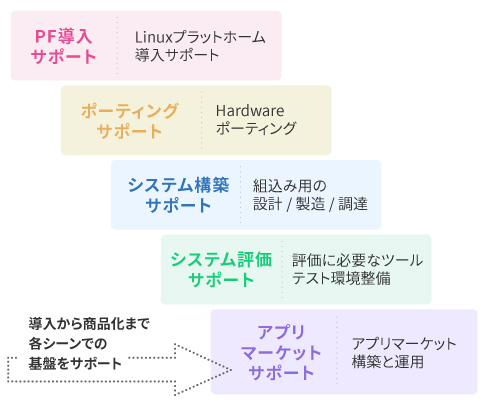 PF導入
サポート

Linuxプラットホーム
導入サポート

ポーティング
サポート

Hardware
ポーティング

システム構築
サポート

組込み用の
設計 / 製造 / 調達

システム評価
サポート

評価に必要なツール
テスト環境整備

導入から商品化まで
各シーンでの
基盤をサポート

アプリ
マーケット
サポート

アプリマーケット
構築と運用